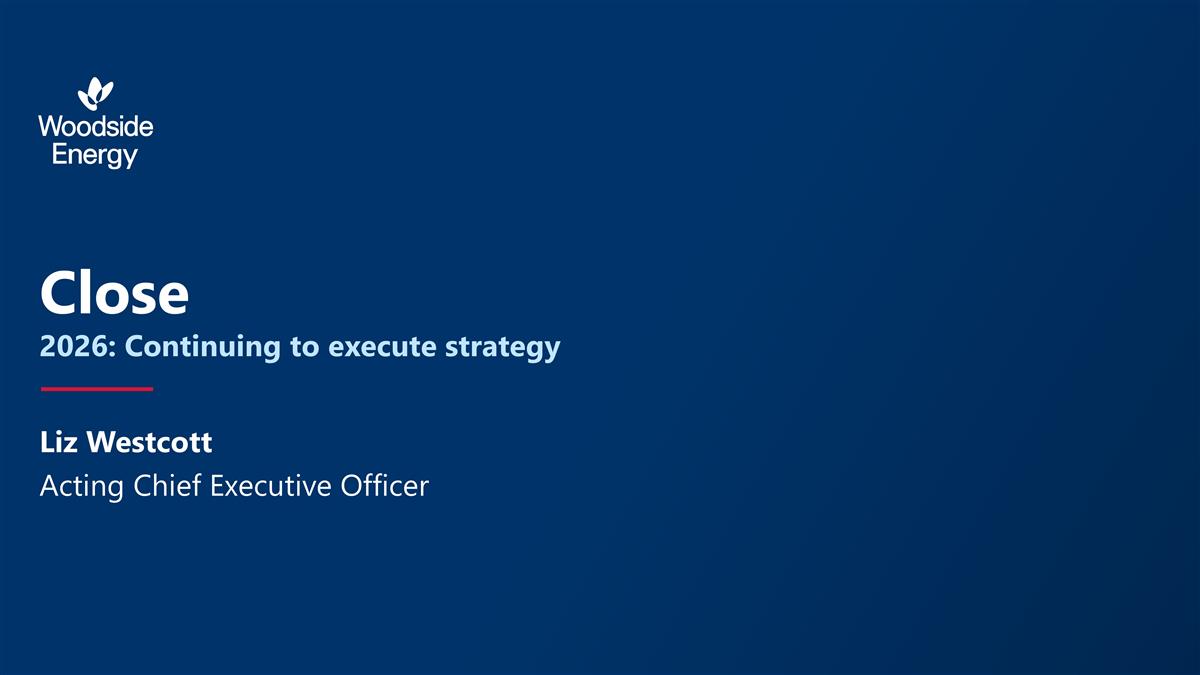 Woodside Energy

Close

2026: Continuing to execute strategy

Liz Westcott

Acting Chief Executive Officer